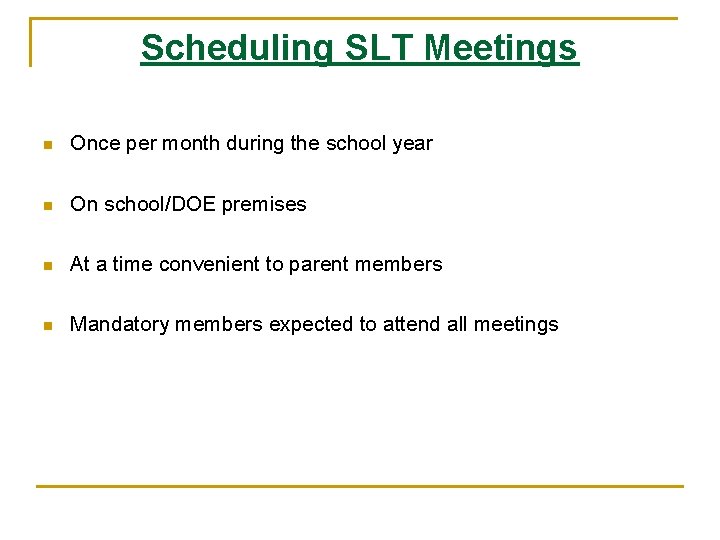 Scheduling SLT Meetings

- Once per month during the school year
- On school/DOE premises
- At a time convenient to parent members
- Mandatory members expected to attend all meetings